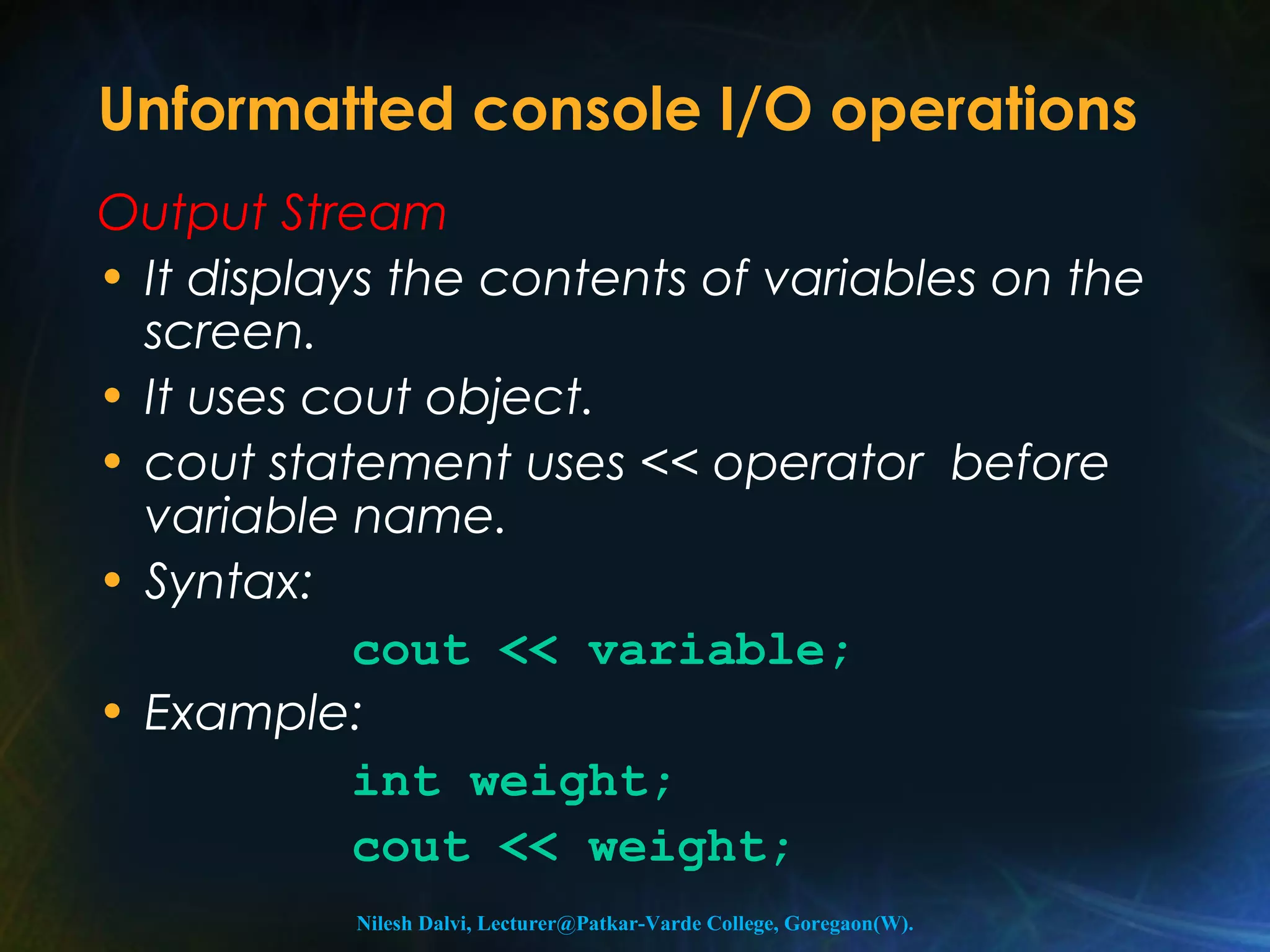 Unformatted console I/O operations

Output Stream

• It displays the contents of variables on the screen.
• It uses cout object.
• cout statement uses << operator before variable name.
• Syntax:

cout << variable;

• Example:

int weight;
cout << weight;

Nilesh Dalvi, Lecturer@Patkar-Varde College, Goregaon(W).